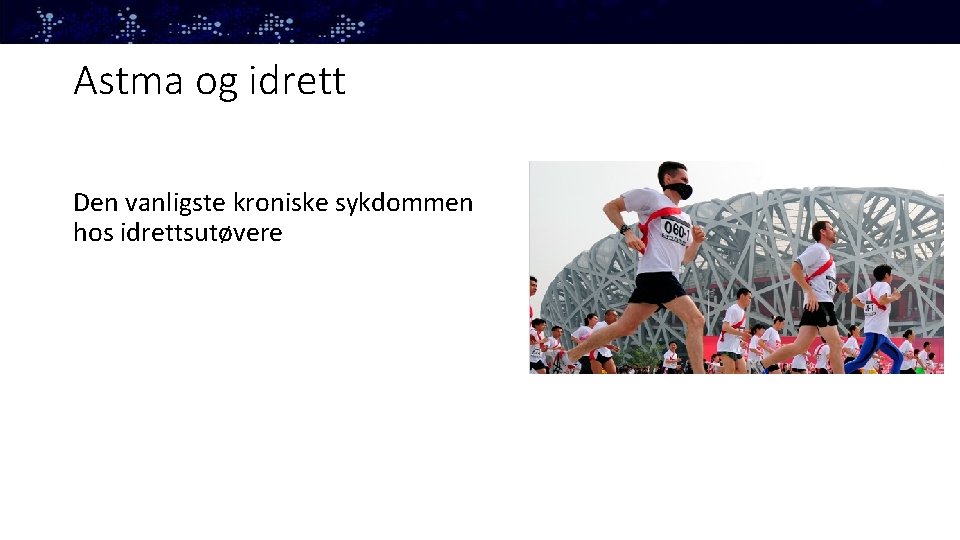 Astma og idrett

Den vanligste kroniske sykdommen hos idrettsutøvere

060-1